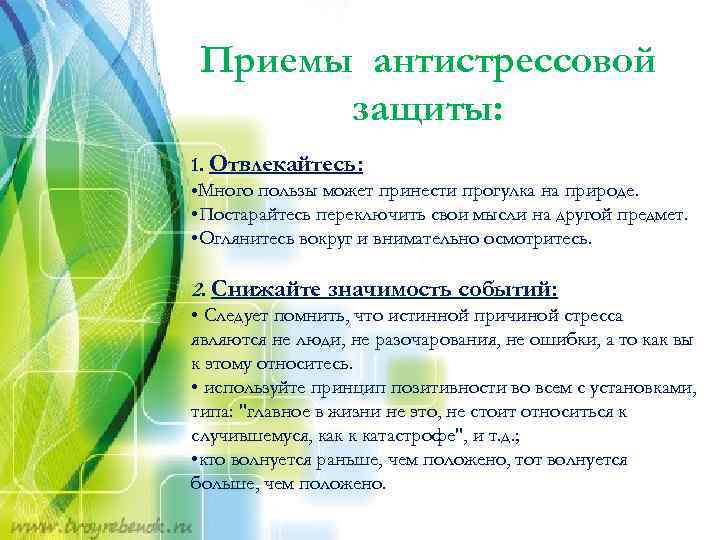 Приемы антистрессовой защиты:

1. Отвлекайтесь:
•Много пользы может принести прогулка на природе.
•Постарайтесь переключить свои мысли на другой предмет.
•Оглянитесь вокруг и внимательно осмотритесь.

2. Снижайте значимость событий:
• Следует помнить, что истинной причиной стресса являются не люди, не разочарования, не ошибки, а то как вы к этому относитесь.
• используйте принцип позитивности во всем с установками, типа: "главное в жизни не это, не стоит относиться к случившемуся, как к катастрофе", и т.д.;
•кто волнуется раньше, чем положено, тот волнуется больше, чем положено.

www.tvoyrebenok.ru